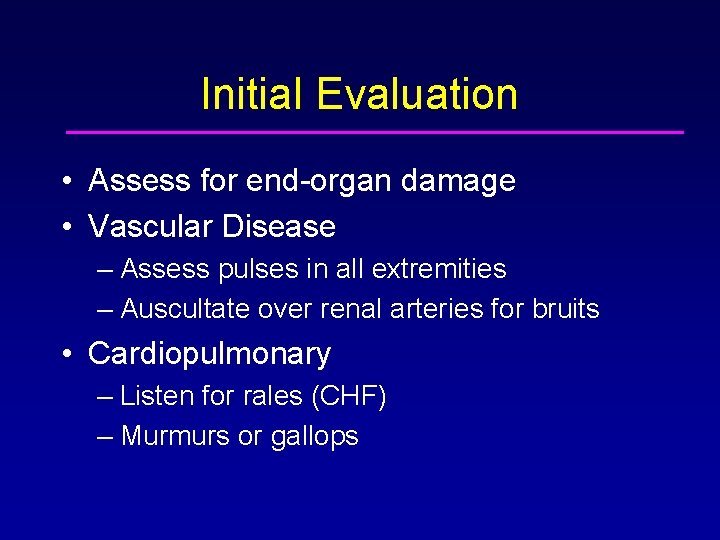 Initial Evaluation

• Assess for end-organ damage
• Vascular Disease
– Assess pulses in all extremities
– Auscultate over renal arteries for bruits
• Cardiopulmonary
– Listen for rales (CHF)
– Murmurs or gallops